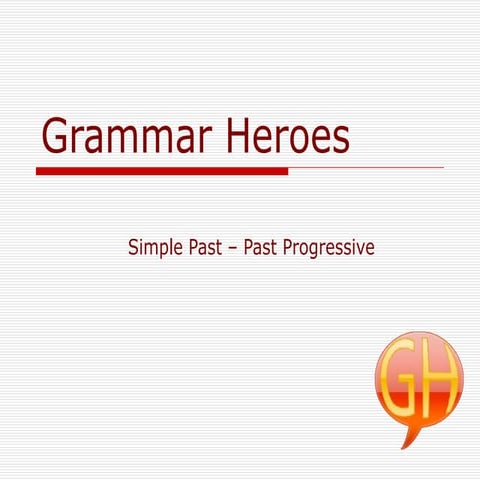 Grammar Heroes

Simple Past – Past Progressive

GH